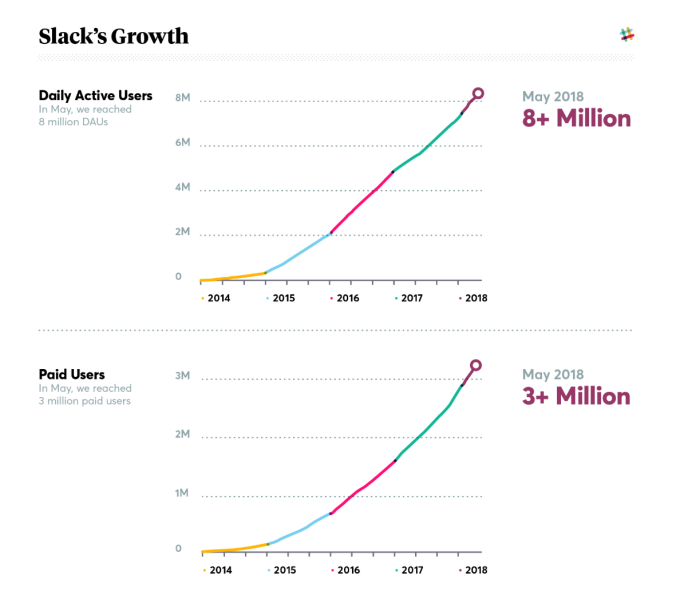 Slack's Growth

Daily Active Users
In May, we reached 8 million DAUs

8M
6M
4M
2M
0

2014 2015 2016 2017 2018

May 2018
8+ Million

Paid Users
In May, we reached 3 million paid users

3M
2M
1M
0

2014 2015 2016 2017 2018

May 2018
3+ Million